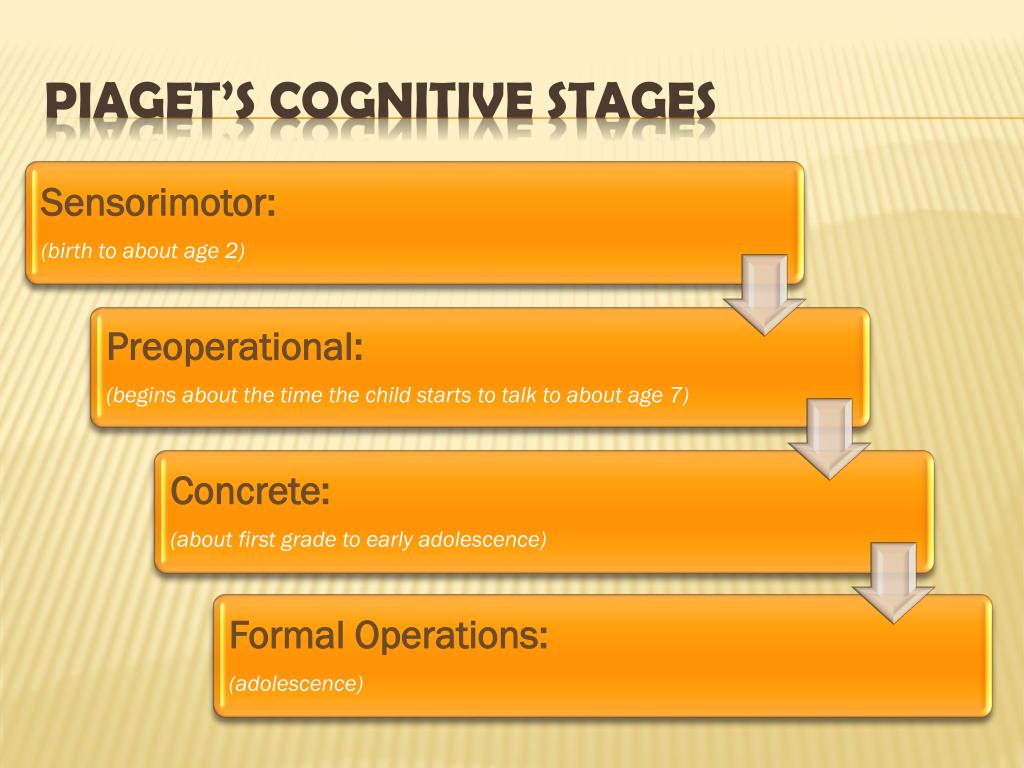 PIAGET'S COGNITIVE STAGES

Sensorimotor:

(birth to about age 2)

Preoperational:

(begins about the time the child starts to talk to about age 7)

Concrete:

(about first grade to early adolescence)

Formal Operations:

(adolescence)